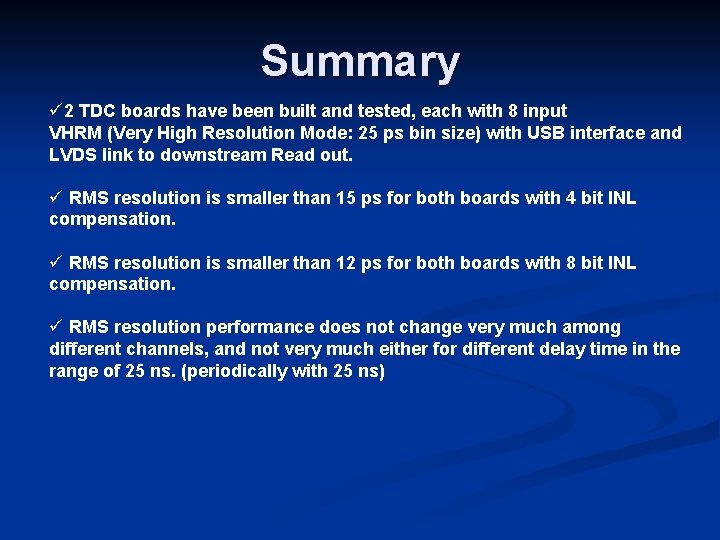 Summary

✓2 TDC boards have been built and tested, each with 8 input VHRM (Very High Resolution Mode: 25 ps bin size) with USB interface and LVDS link to downstream Read out.

✓ RMS resolution is smaller than 15 ps for both boards with 4 bit INL compensation.

✓ RMS resolution is smaller than 12 ps for both boards with 8 bit INL compensation.

✓ RMS resolution performance does not change very much among different channels, and not very much either for different delay time in the range of 25 ns. (periodically with 25 ns)